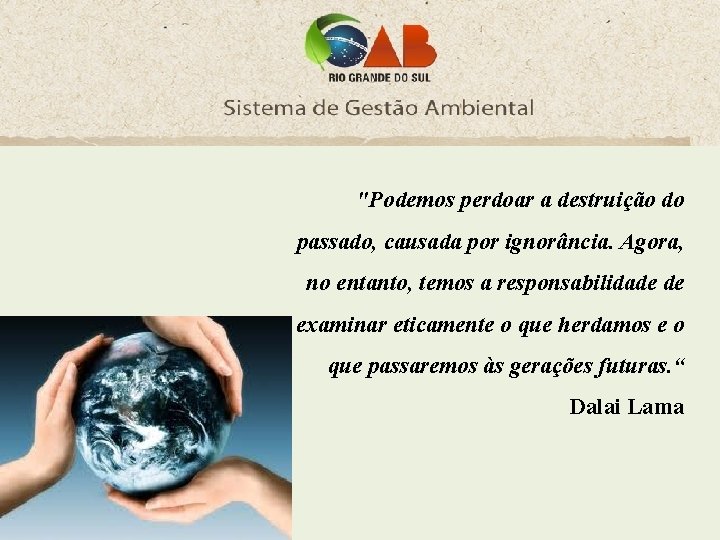 OAB
RIO GRANDE DO SUL
Sistema de Gestão Ambiental

"Podemos perdoar a destruição do passado, causada por ignorância. Agora, no entanto, temos a responsabilidade de examinar eticamente o que herdamos e o que passaremos às gerações futuras.“
Dalai Lama